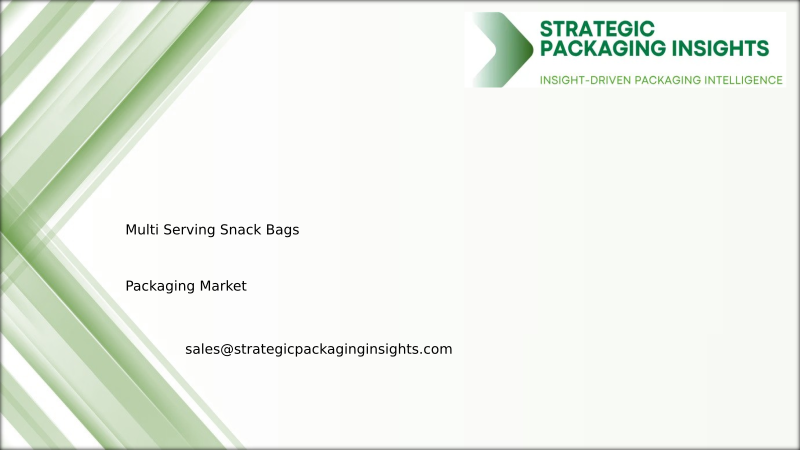 STRATEGIC PACKAGING INSIGHTS
INSIGHT-DRIVEN PACKAGING INTELLIGENCE

Multi Serving Snack Bags

Packaging Market

sales@strategicpackaginginsights.com